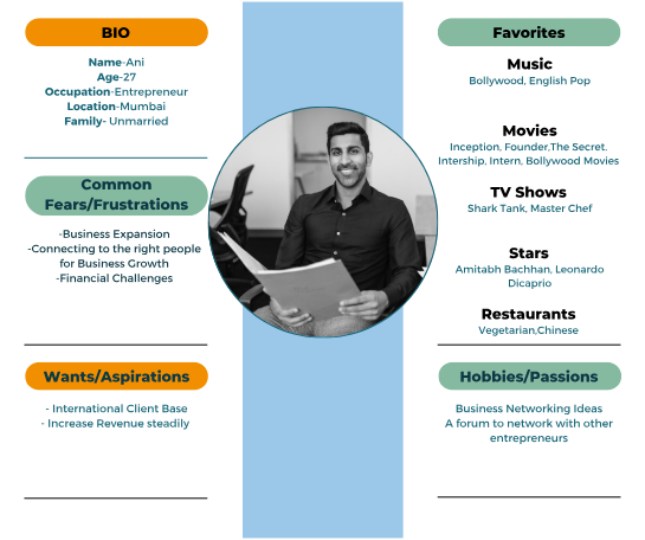 BIO

Name-Ani
Age-27
Occupation-Entrepreneur
Location-Mumbai
Family- Unmarried

Common Fears/Frustrations

-Business Expansion
-Connecting to the right people for Business Growth
-Financial Challenges

Wants/Aspirations

- International Client Base
- Increase Revenue steadily

Favorites

Music
Bollywood, English Pop

Movies
Inception, Founder,The Secret. Intership, Intern, Bollywood Movies

TV Shows
Shark Tank, Master Chef

Stars
Amitabh Bachhan, Leonardo Dicaprio

Restaurants
Vegetarian,Chinese

Hobbies/Passions

Business Networking Ideas
A forum to network with other entrepreneurs